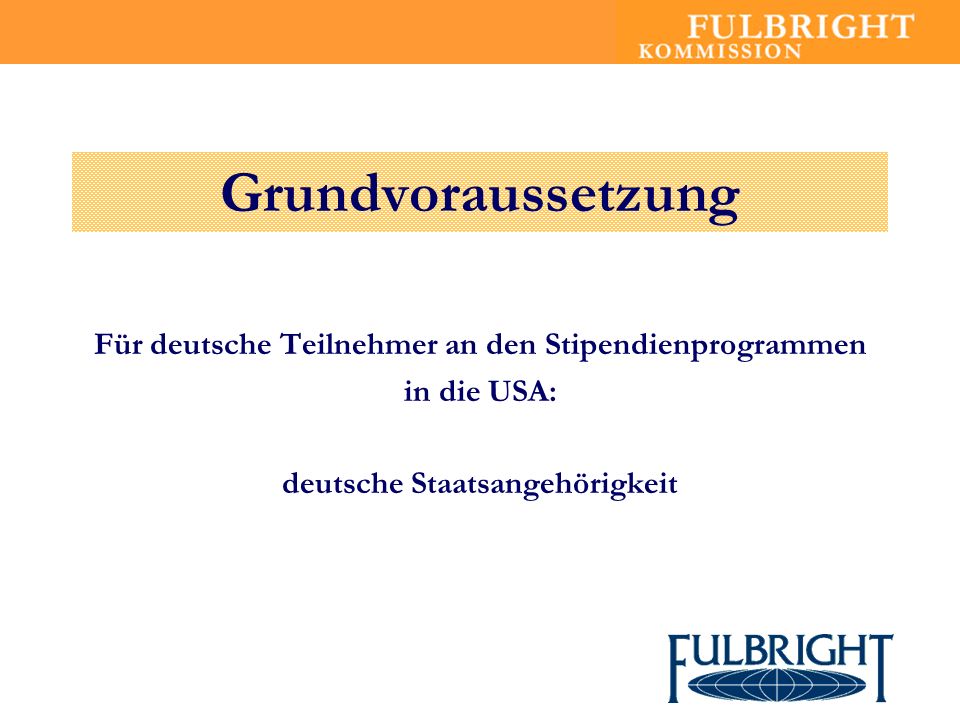 FULBRIGHT
KOMMISSION

Grundvoraussetzung

Für deutsche Teilnehmer an den Stipendienprogrammen in die USA:

deutsche Staatsangehörigkeit

FULBRIGHT